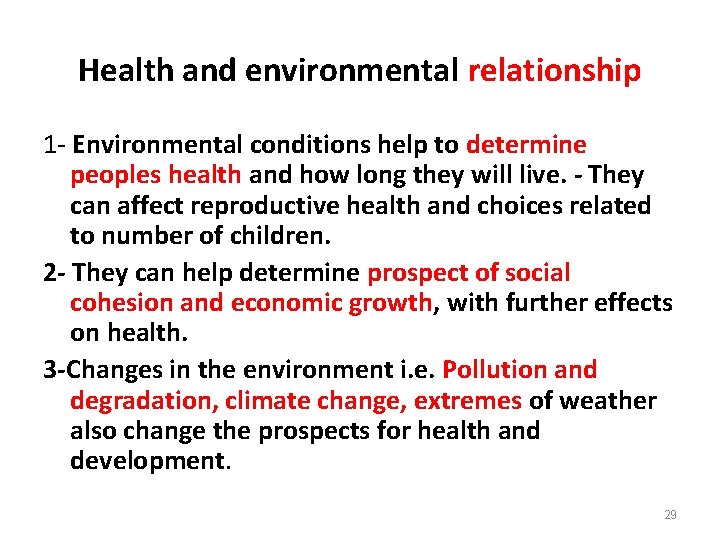 Health and environmental relationship

1- Environmental conditions help to determine peoples health and how long they will live. - They can affect reproductive health and choices related to number of children.

2- They can help determine prospect of social cohesion and economic growth, with further effects on health.

3-Changes in the environment i.e. Pollution and degradation, climate change, extremes of weather also change the prospects for health and development.

29